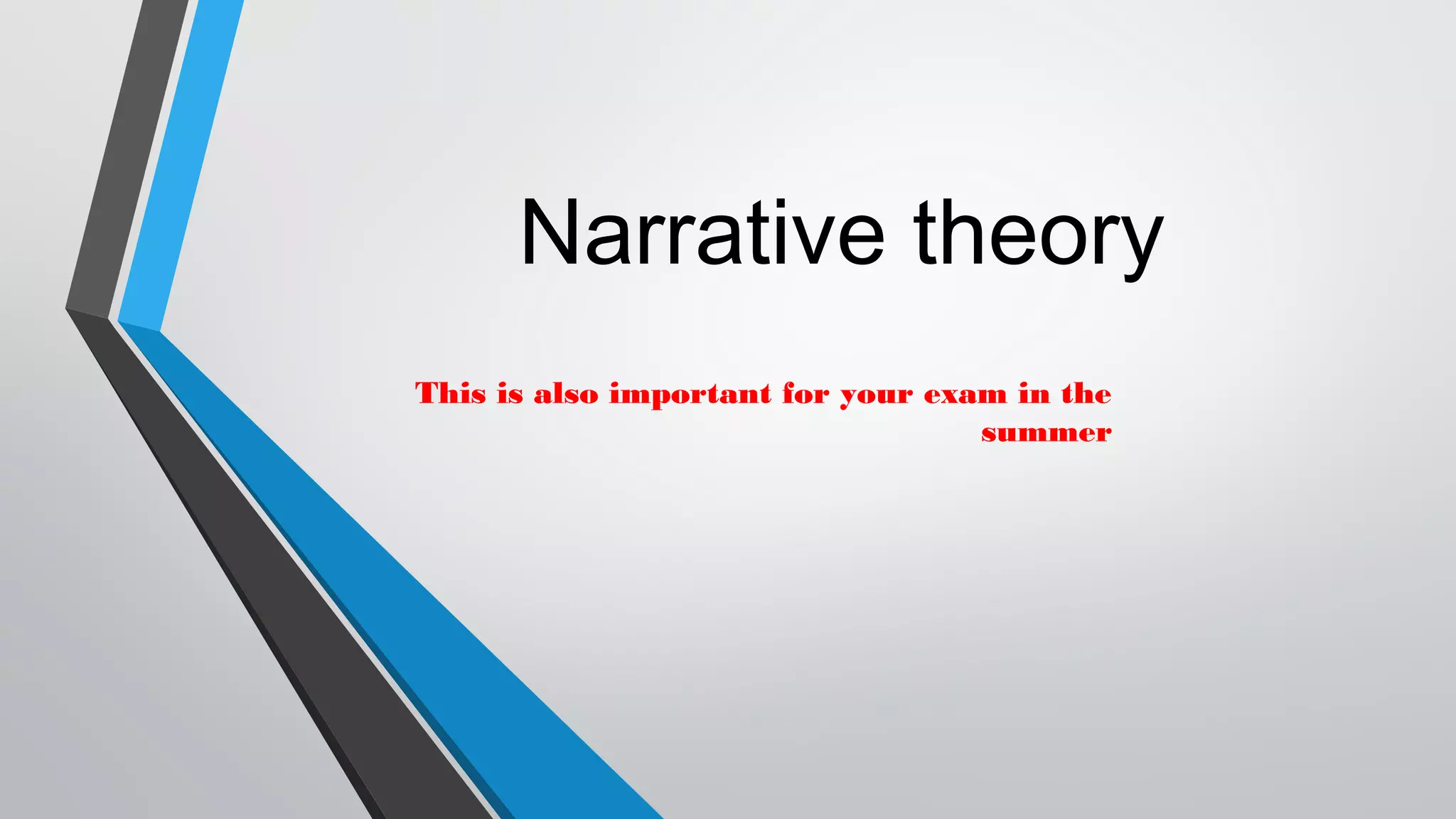 Narrative theory

This is also important for your exam in the summer